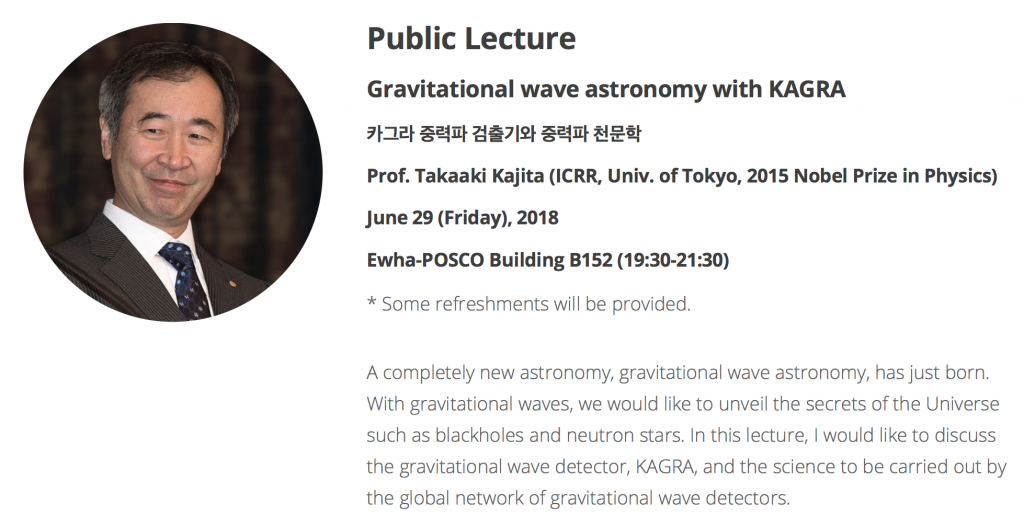 Public Lecture

Gravitational wave astronomy with KAGRA

카그라 중력파 검출기와 중력파 천문학

Prof. Takaaki Kajita (ICRR, Univ. of Tokyo, 2015 Nobel Prize in Physics)

June 29 (Friday), 2018

Ewha-POSCO Building B152 (19:30-21:30)

* Some refreshments will be provided.

A completely new astronomy, gravitational wave astronomy, has just born. With gravitational waves, we would like to unveil the secrets of the Universe such as blackholes and neutron stars. In this lecture, I would like to discuss the gravitational wave detector, KAGRA, and the science to be carried out by the global network of gravitational wave detectors.